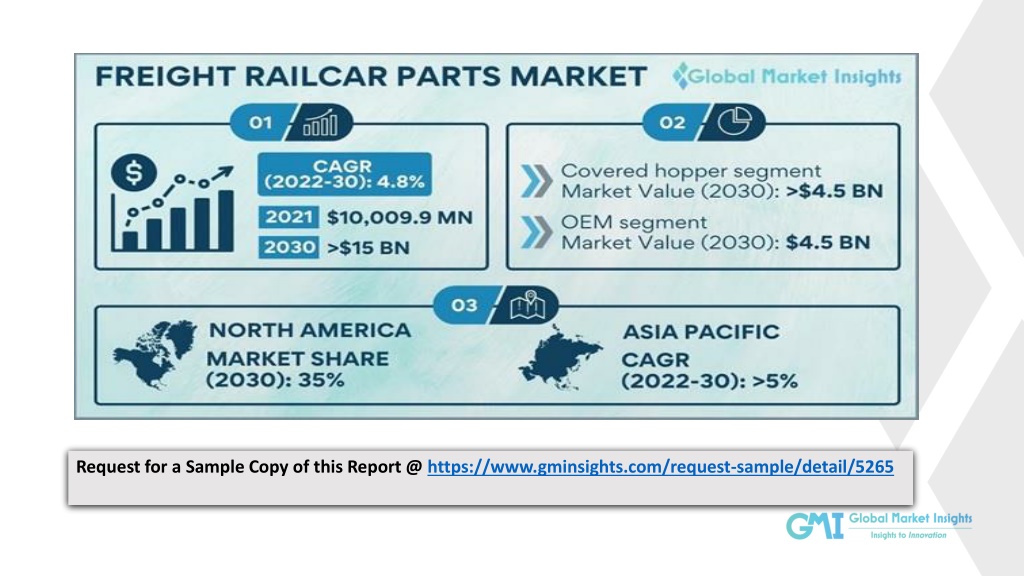 FREIGHT RAILCAR PARTS MARKET

Global Market Insights

01

CAGR (2022-30): 4.8%

2021 $10,009.9 MN

2030 >$15 BN

02

Covered hopper segment Market Value (2030): >$4.5 BN

OEM segment Market Value (2030): $4.5 BN

03

NORTH AMERICA MARKET SHARE (2030): 35%

ASIA PACIFIC CAGR (2022-30): >5%

Request for a Sample Copy of this Report @ https://www.gminsights.com/request-sample/detail/5265

GMI Global Market Insights Insights to Innovation